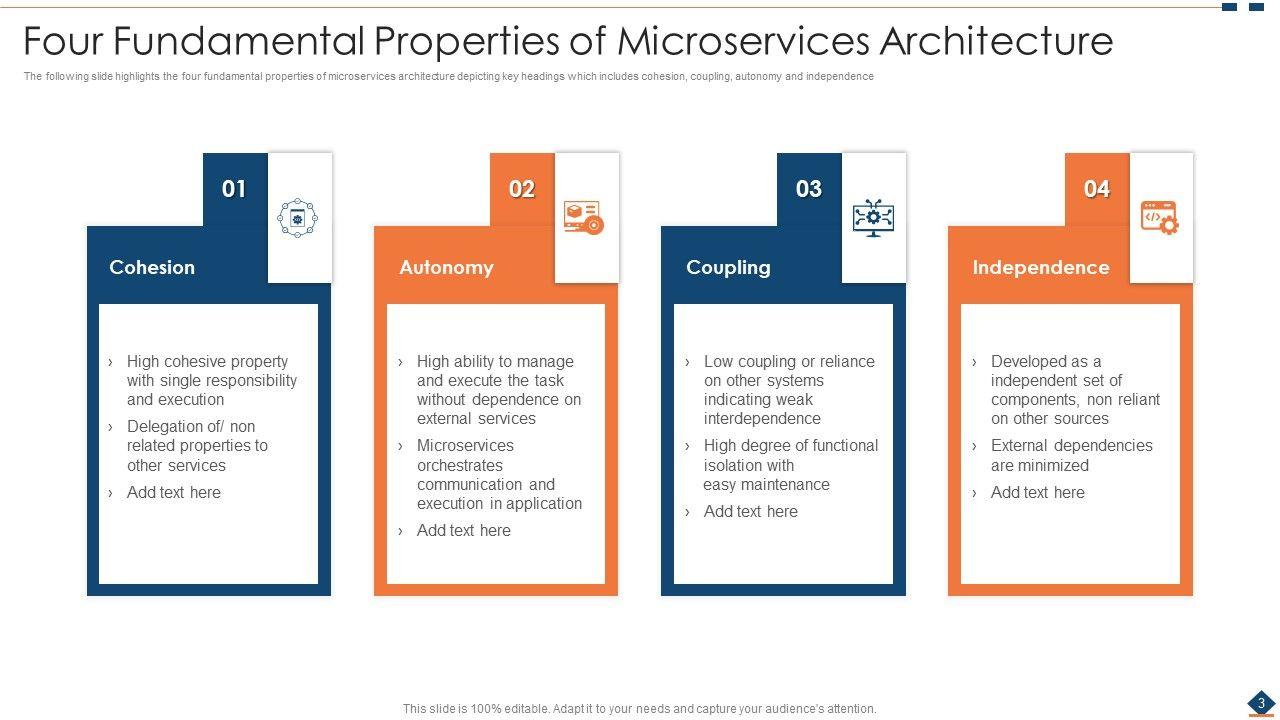 Four Fundamental Properties of Microservices Architecture

The following slide highlights the four fundamental properties of microservices architecture depicting key headings which includes cohesion, coupling, autonomy and independence

01

Cohesion

› High cohesive property with single responsibility and execution
› Delegation of/ non related properties to other services
› Add text here

02

Autonomy

› High ability to manage and execute the task without dependence on external services
› Microservices orchestrates communication and execution in application
› Add text here

03

Coupling

› Low coupling or reliance on other systems indicating weak interdependence
› High degree of functional isolation with easy maintenance
› Add text here

04

Independence

› Developed as a independent set of components, non reliant on other sources
› External dependencies are minimized
› Add text here

This slide is 100% editable. Adapt it to your needs and capture your audience's attention.

3